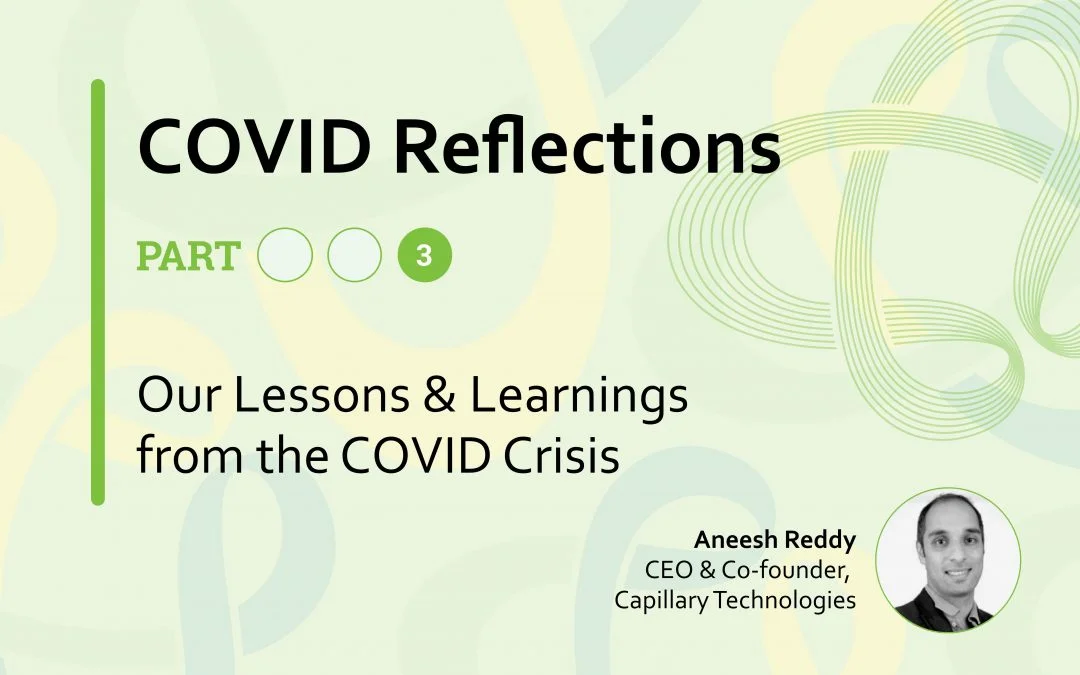 COVID Reflections

PART 3

Our Lessons & Learnings from the COVID Crisis

Aneesh Reddy
CEO & Co-founder,
Capillary Technologies